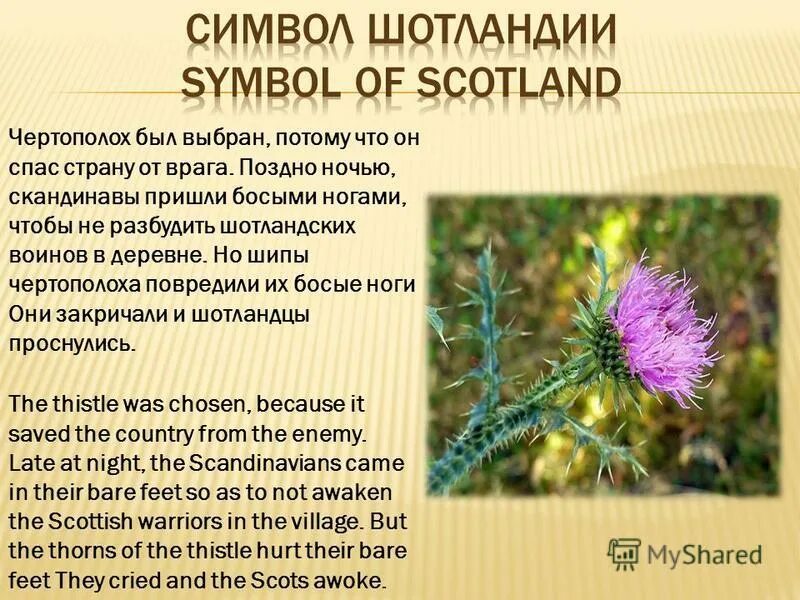 СИМВОЛ ШОТЛАНДИИ
SYMBOL OF SCOTLAND

Чертополох был выбран, потому что он спас страну от врага. Поздно ночью, скандинавы пришли босыми ногами, чтобы не разбудить шотландских воинов в деревне. Но шипы чертополоха повредили их босые ноги Они закричали и шотландцы проснулись.

The thistle was chosen, because it saved the country from the enemy. Late at night, the Scandinavians came in their bare feet so as to not awaken the Scottish warriors in the village. But the thorns of the thistle hurt their bare feet They cried and the Scots awoke.

MyShared